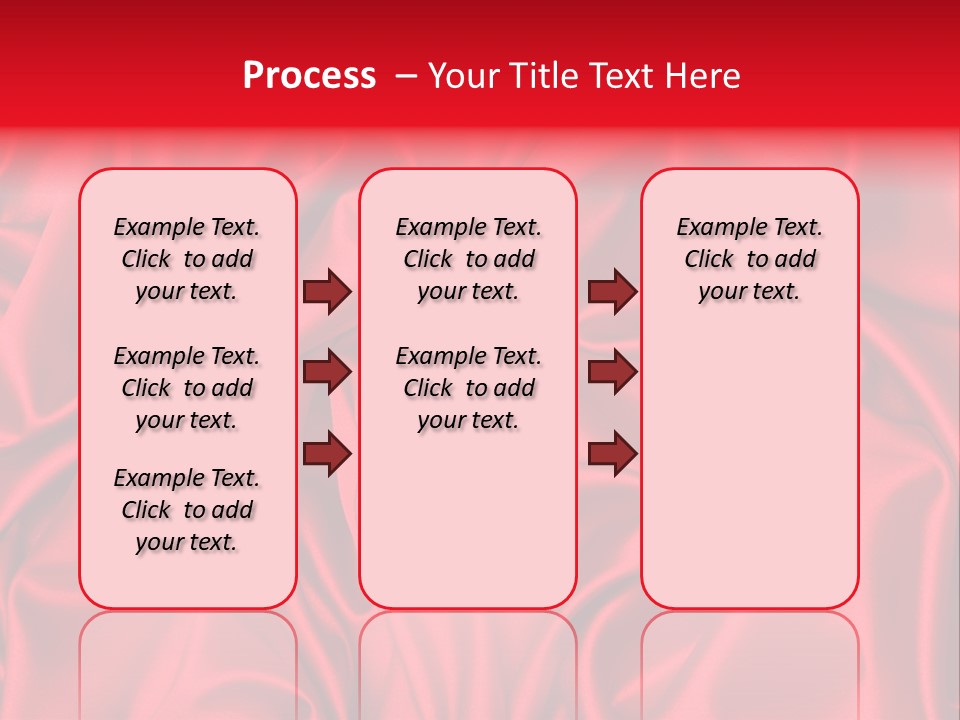 Process – Your Title Text Here

Example Text. Click to add your text.

Example Text. Click to add your text.

Example Text. Click to add your text.

Example Text. Click to add your text.

Example Text. Click to add your text.

Example Text. Click to add your text.